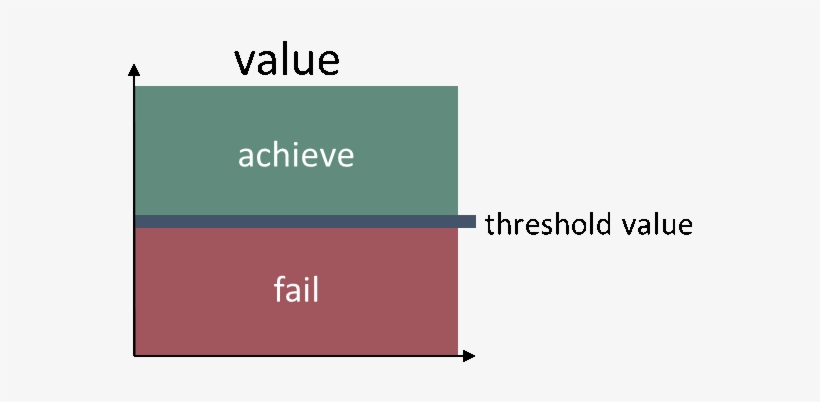 value

achieve

threshold value

fail